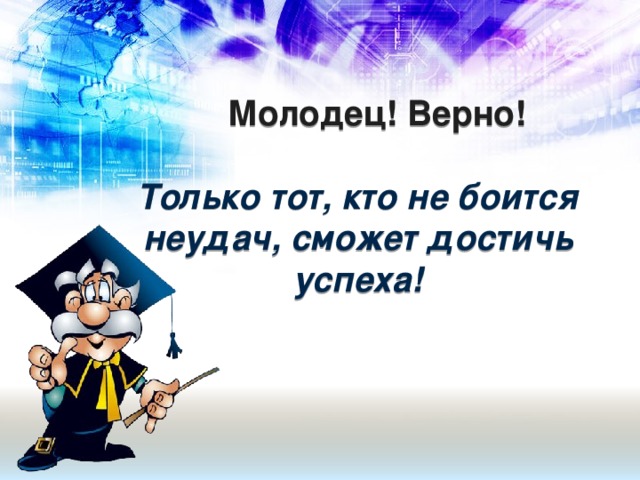 Молодец! Верно!

Только тот, кто не боится неудач, сможет достичь успеха!